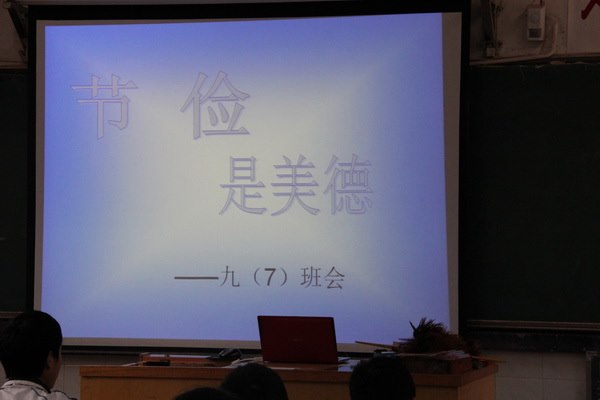 节 俭

是美德

——九（7）班会